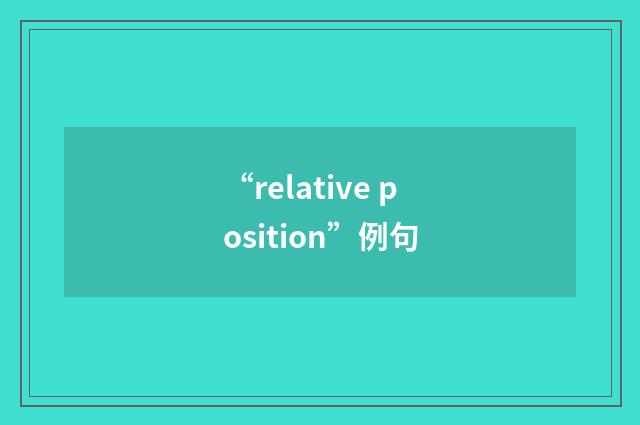 “relative position”例句